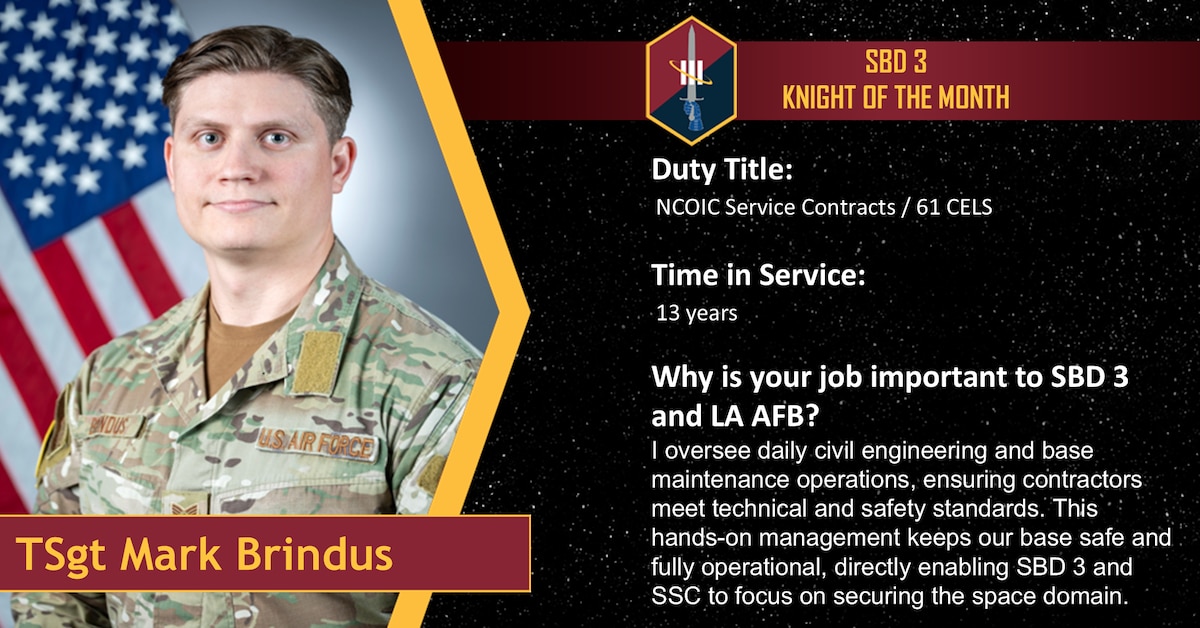 III

SBD 3
KNIGHT OF THE MONTH

Duty Title:
NCOIC Service Contracts / 61 CELS

Time in Service:
13 years

Why is your job important to SBD 3 and LA AFB?
I oversee daily civil engineering and base maintenance operations, ensuring contractors meet technical and safety standards. This hands-on management keeps our base safe and fully operational, directly enabling SBD 3 and SSC to focus on securing the space domain.

BRINDUS
U.S. AIR FORCE

TSgt Mark Brindus